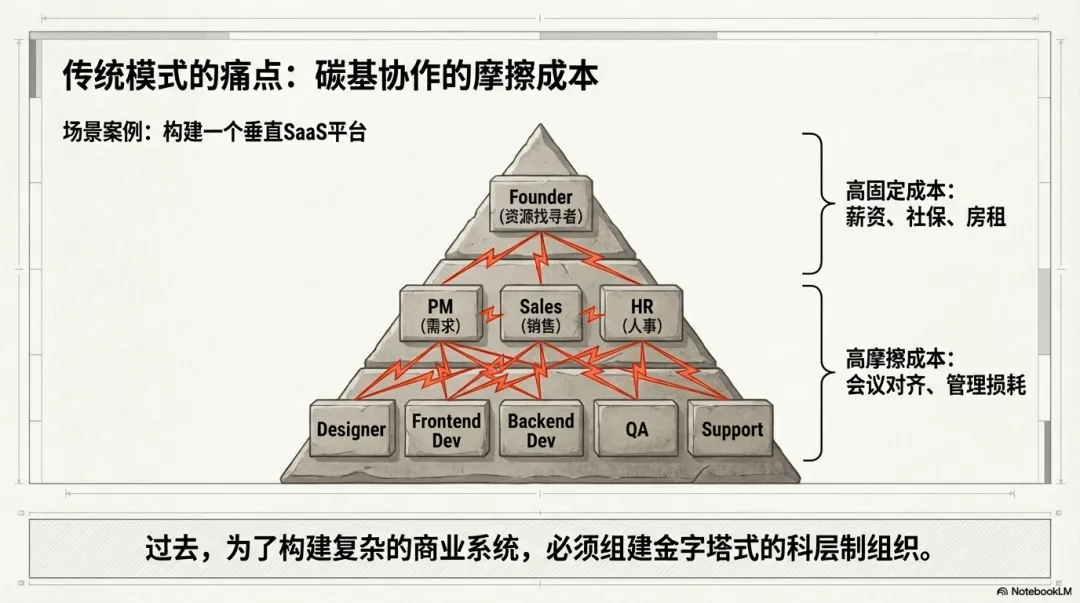 传统模式的痛点：碳基协作的摩擦成本

场景案例：构建一个垂直SaaS平台

Founder
(资源找寻者)

PM
(需求)

Sales
(销售)

HR
(人事)

Designer

Frontend Dev

Backend Dev

QA

Support

高固定成本：
薪资、社保、房租

高摩擦成本：
会议对齐、管理损耗

过去，为了构建复杂的商业系统，必须组建金字塔式的科层制组织。

NotebookLM